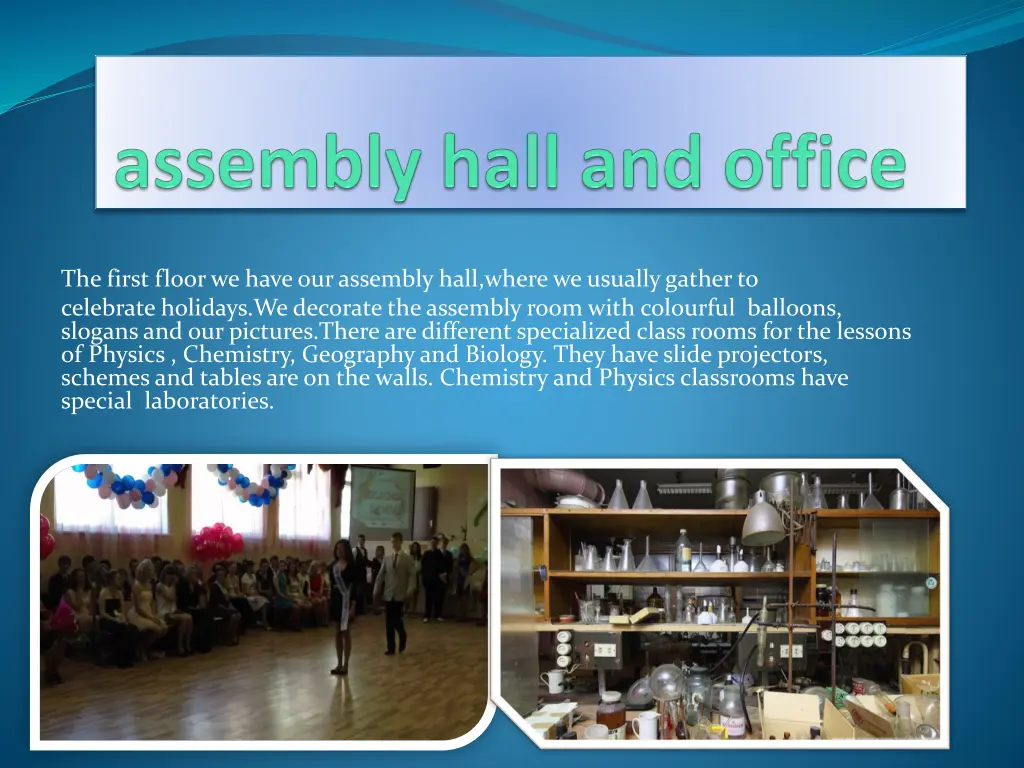 assembly hall and office

The first floor we have our assembly hall,where we usually gather to celebrate holidays.We decorate the assembly room with colourful balloons, slogans and our pictures.There are different specialized class rooms for the lessons of Physics , Chemistry, Geography and Biology. They have slide projectors, schemes and tables are on the walls. Chemistry and Physics classrooms have special laboratories.